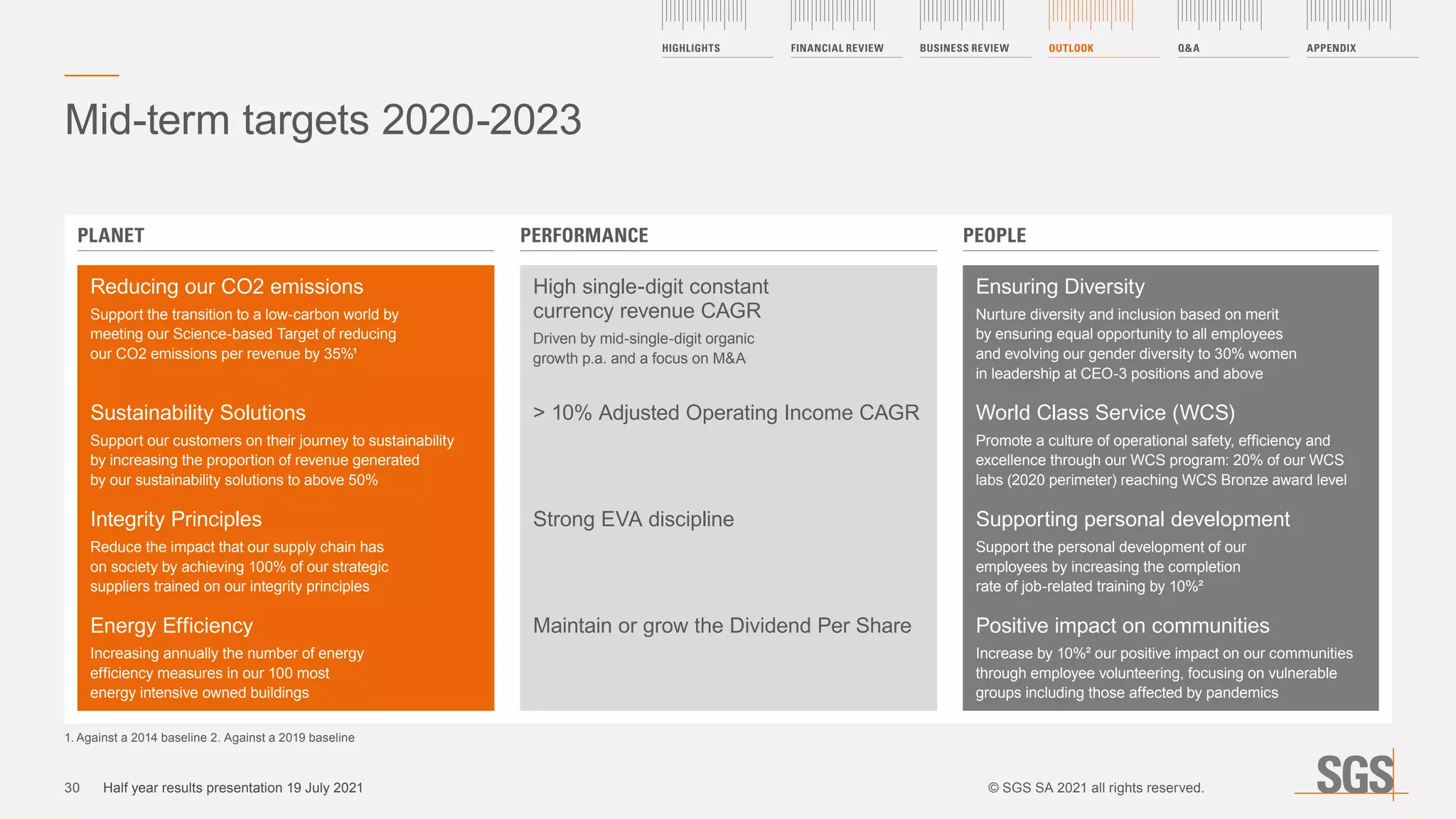 HIGHLIGHTS FINANCIAL REVIEW BUSINESS REVIEW OUTLOOK Q&A APPENDIX

Mid-term targets 2020-2023

PLANET

Reducing our CO2 emissions
Support the transition to a low-carbon world by meeting our Science-based Target of reducing our CO2 emissions per revenue by 35%¹

Sustainability Solutions
Support our customers on their journey to sustainability by increasing the proportion of revenue generated by our sustainability solutions to above 50%

Integrity Principles
Reduce the impact that our supply chain has on society by achieving 100% of our strategic suppliers trained on our integrity principles

Energy Efficiency
Increasing annually the number of energy efficiency measures in our 100 most energy intensive owned buildings

PERFORMANCE

High single-digit constant currency revenue CAGR
Driven by mid-single-digit organic growth p.a. and a focus on M&A

> 10% Adjusted Operating Income CAGR

Strong EVA discipline

Maintain or grow the Dividend Per Share

PEOPLE

Ensuring Diversity
Nurture diversity and inclusion based on merit by ensuring equal opportunity to all employees and evolving our gender diversity to 30% women in leadership at CEO-3 positions and above

World Class Service (WCS)
Promote a culture of operational safety, efficiency and excellence through our WCS program: 20% of our WCS labs (2020 perimeter) reaching WCS Bronze award level

Supporting personal development
Support the personal development of our employees by increasing the completion rate of job-related training by 10%²

Positive impact on communities
Increase by 10%² our positive impact on our communities through employee volunteering, focusing on vulnerable groups including those affected by pandemics

1. Against a 2014 baseline 2. Against a 2019 baseline

30 Half year results presentation 19 July 2021

© SGS SA 2021 all rights reserved.

SGS